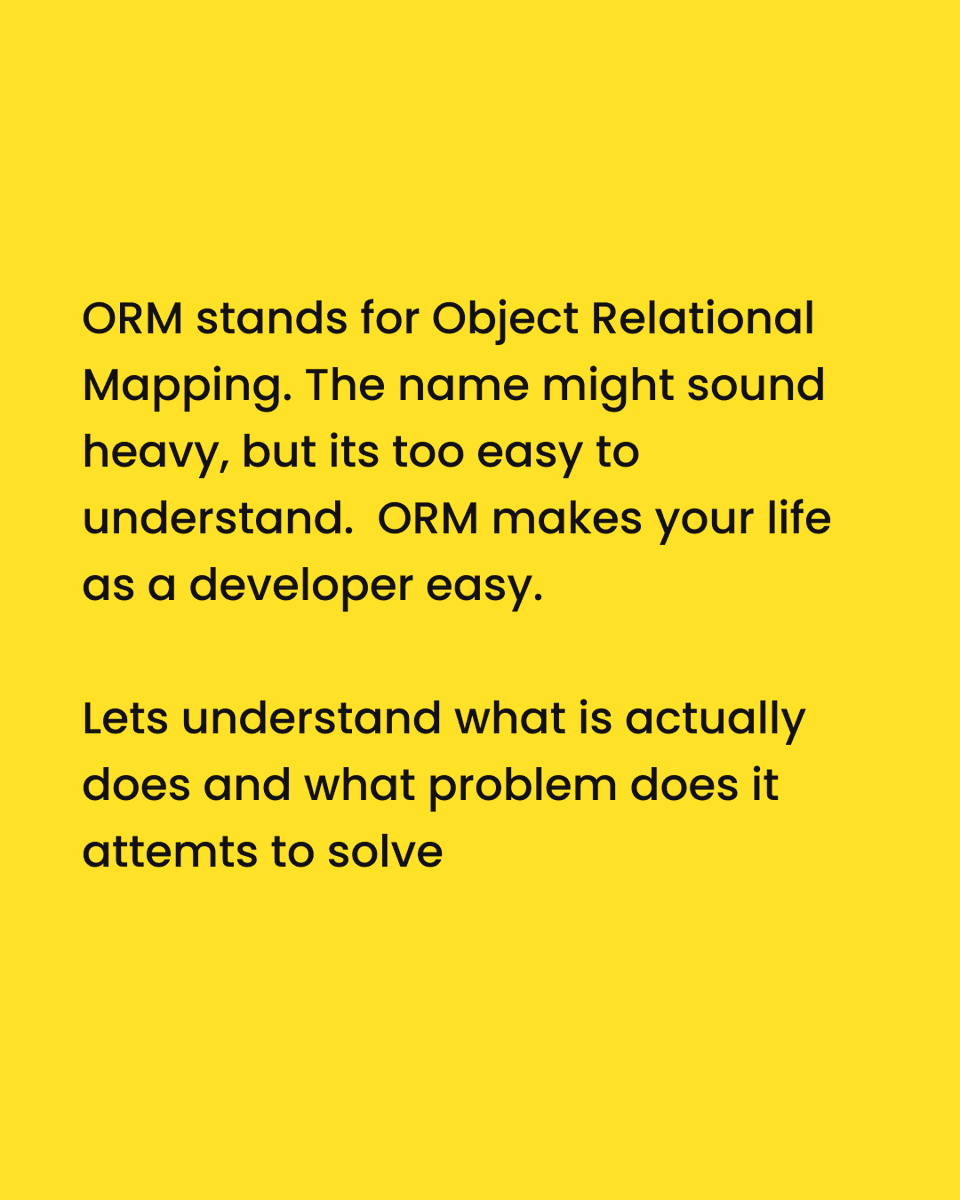 ORM stands for Object Relational Mapping. The name might sound heavy, but its too easy to understand.  ORM makes your life as a developer easy.

Lets understand what is actually does and what problem does it attemts to solve